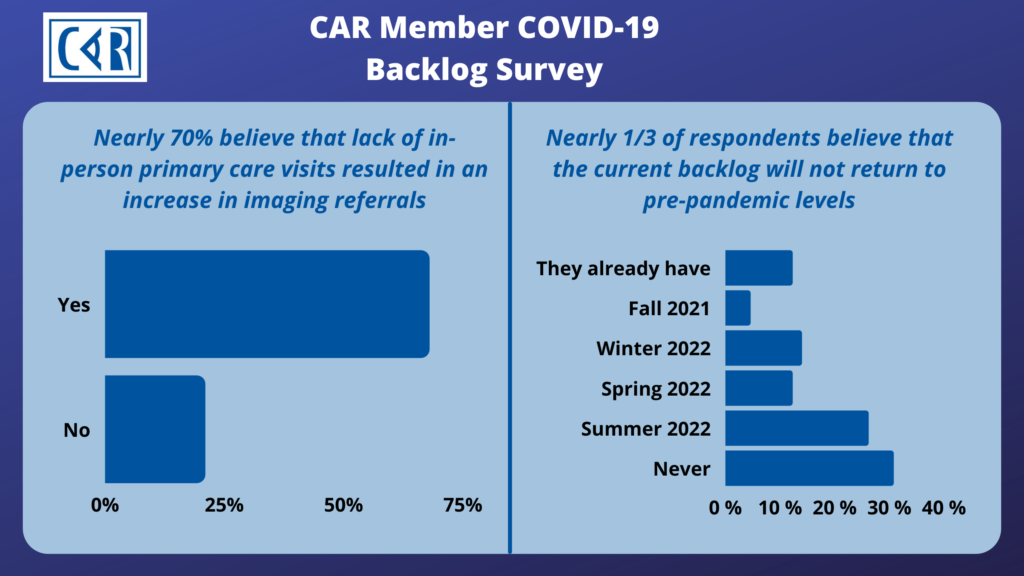 CAR

CAR Member COVID-19 Backlog Survey

Nearly 70% believe that lack of in-person primary care visits resulted in an increase in imaging referrals

Yes
No
0%
25%
50%
75%

Nearly 1/3 of respondents believe that the current backlog will not return to pre-pandemic levels

They already have
Fall 2021
Winter 2022
Spring 2022
Summer 2022
Never
0 %
10 %
20 %
30 %
40 %